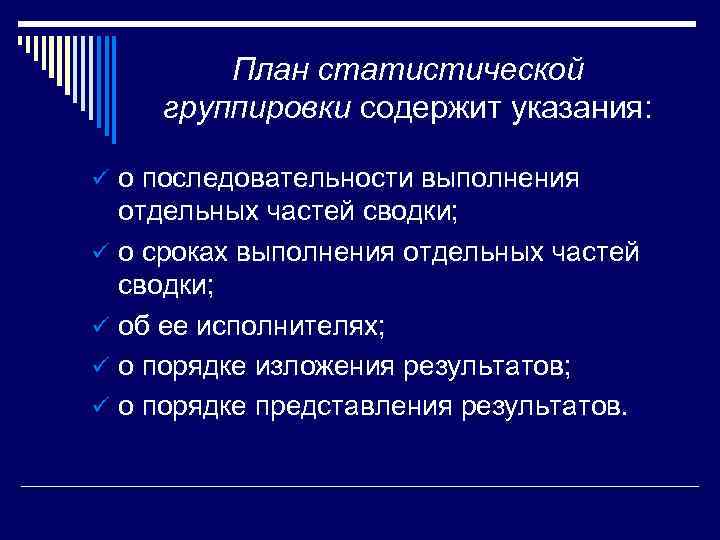 План статистической группировки содержит указания:

✓ о последовательности выполнения отдельных частей сводки;
✓ о сроках выполнения отдельных частей сводки;
✓ об ее исполнителях;
✓ о порядке изложения результатов;
✓ о порядке представления результатов.